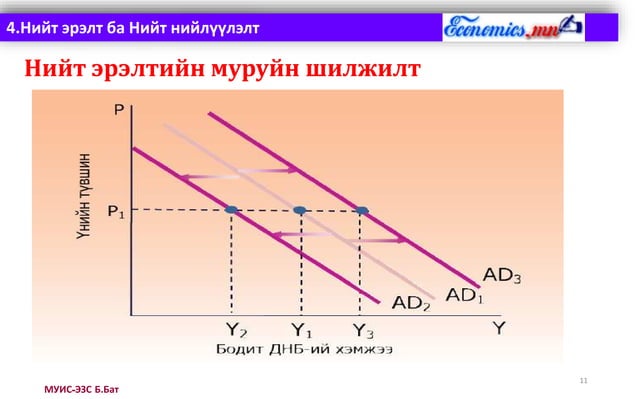 4.Нийт эрэлт ба Нийт нийлүүлэлт

Economics.mn

Нийт эрэлтийн муруйн шилжилт

P

Үнийн түвшин

$P_1$

$AD_3$

$AD_1$

$AD_2$

$Y_2$ $Y_1$ $Y_3$ Y

Бодит ДНБ-ий хэмжээ

11

МУИС-ЭЗС Б.Бат